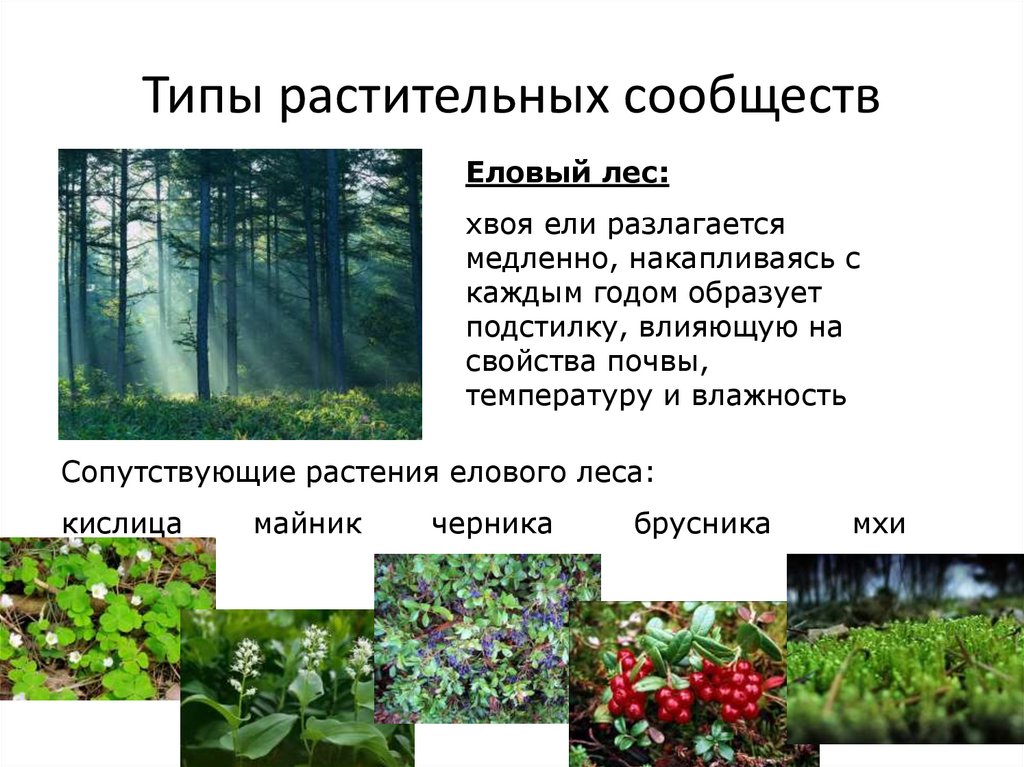 Типы растительных сообществ

Еловый лес:

хвоя ели разлагается медленно, накапливаясь с каждым годом образует подстилку, влияющую на свойства почвы, температуру и влажность

Сопутствующие растения елового леса:

кислица майник черника брусника мхи